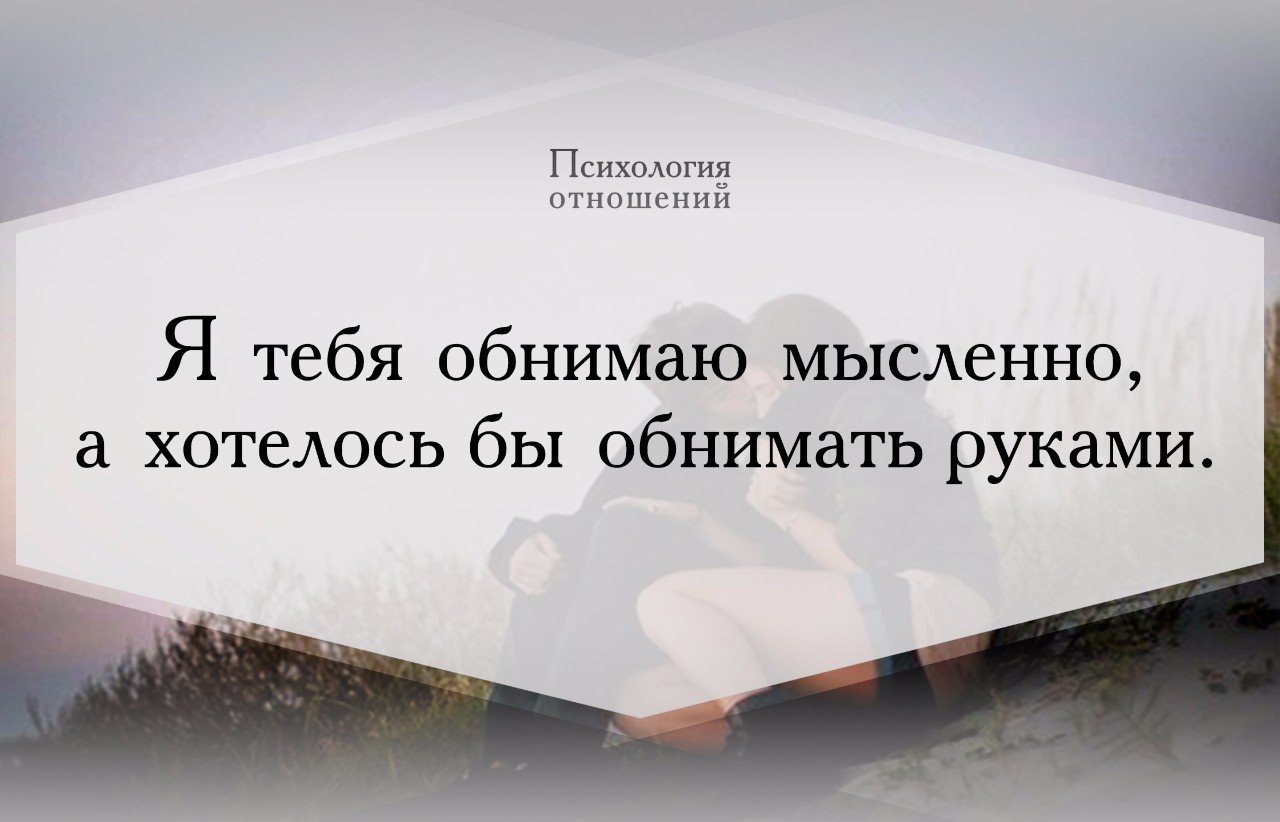 Психология
отношений

Я тебя обнимаю мысленно,
а хотелось бы обнимать руками.